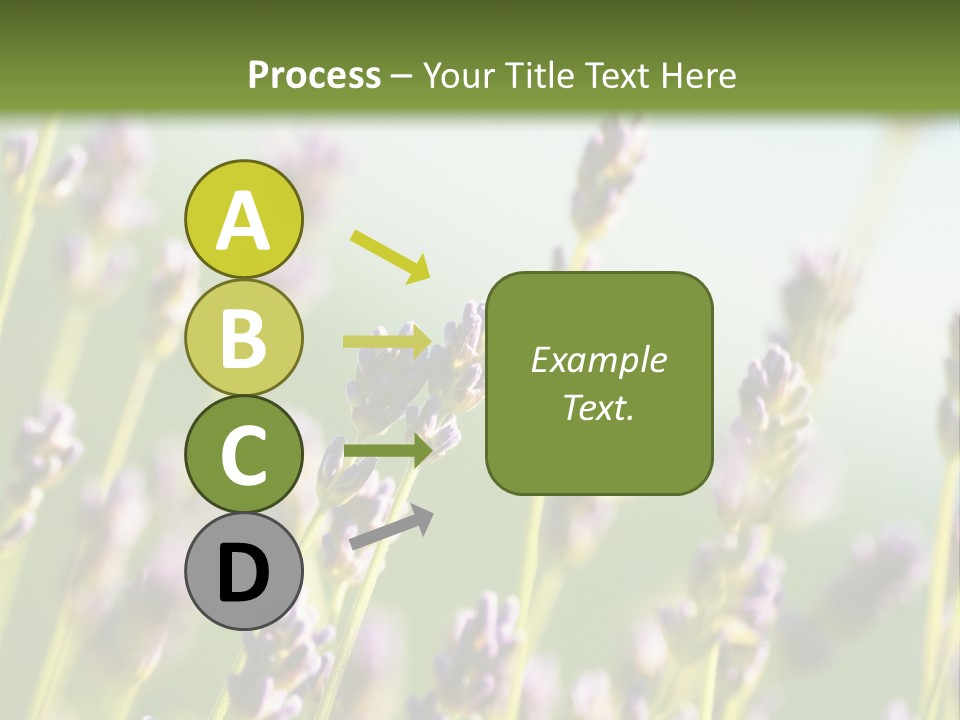 Process – Your Title Text Here

A

B

C

D

Example Text.